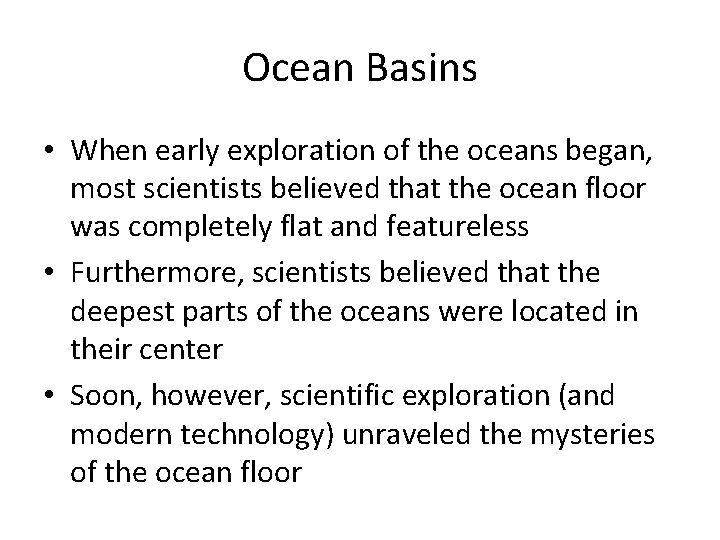 Ocean Basins

• When early exploration of the oceans began, most scientists believed that the ocean floor was completely flat and featureless
• Furthermore, scientists believed that the deepest parts of the oceans were located in their center
• Soon, however, scientific exploration (and modern technology) unraveled the mysteries of the ocean floor